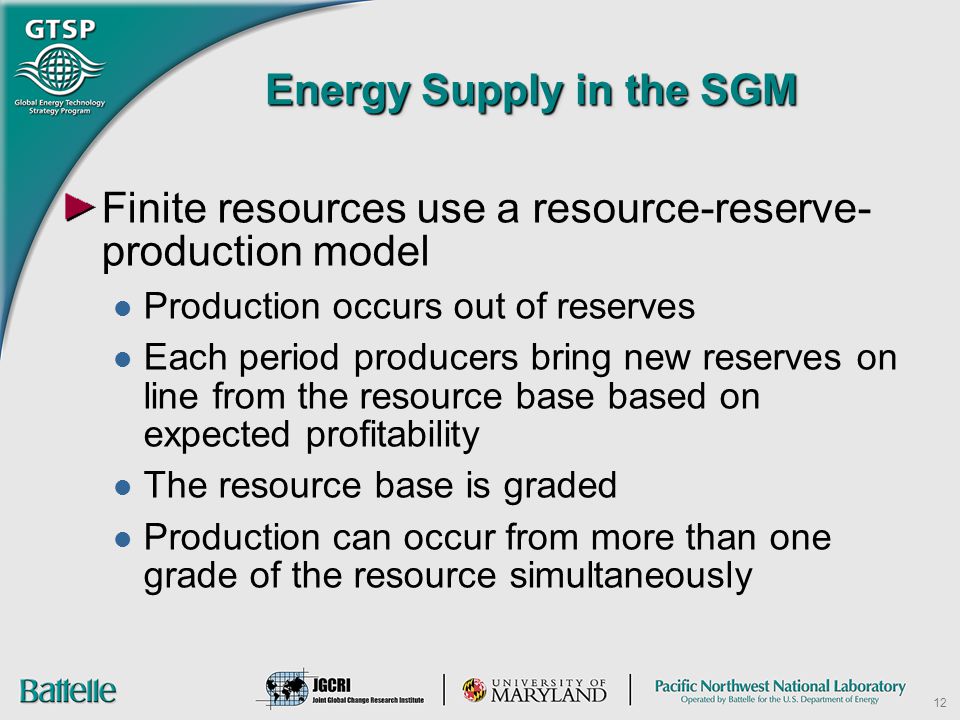 GTSP
Global Energy Technology Strategy Program

Energy Supply in the SGM

Finite resources use a resource-reserve-production model

Production occurs out of reserves

Each period producers bring new reserves on line from the resource base based on expected profitability

The resource base is graded

Production can occur from more than one grade of the resource simultaneously

Battelle

JGCRI
Joint Global Change Research Institute

UNIVERSITY OF MARYLAND

Pacific Northwest National Laboratory
Operated by Battelle for the U.S. Department of Energy

12